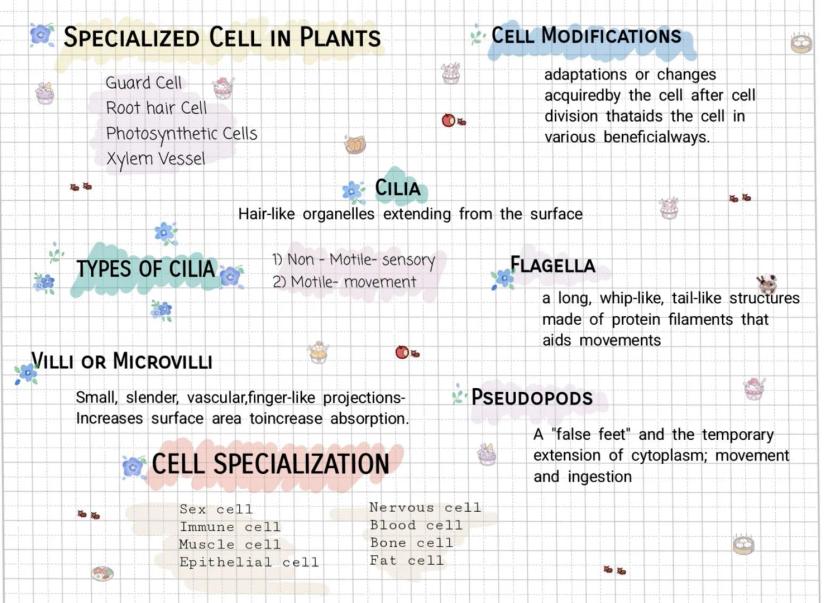 SPECIALIZED CELL IN PLANTS

Guard Cell
Root hair Cell
Photosynthetic Cells
Xylem Vessel

CELL MODIFICATIONS

adaptations or changes acquiredby the cell after cell division thataids the cell in various beneficialways.

CILIA

Hair-like organelles extending from the surface

TYPES OF CILIA

1) Non - Motile- sensory
2) Motile- movement

FLAGELLA

a long, whip-like, tail-like structures made of protein filaments that aids movements

VILLI OR MICROVILLI

Small, slender, vascular,finger-like projections- Increases surface area toincrease absorption.

PSEUDOPODS

A "false feet" and the temporary extension of cytoplasm; movement and ingestion

CELL SPECIALIZATION

Sex cell
Immune cell
Muscle cell
Epithelial cell

Nervous cell
Blood cell
Bone cell
Fat cell